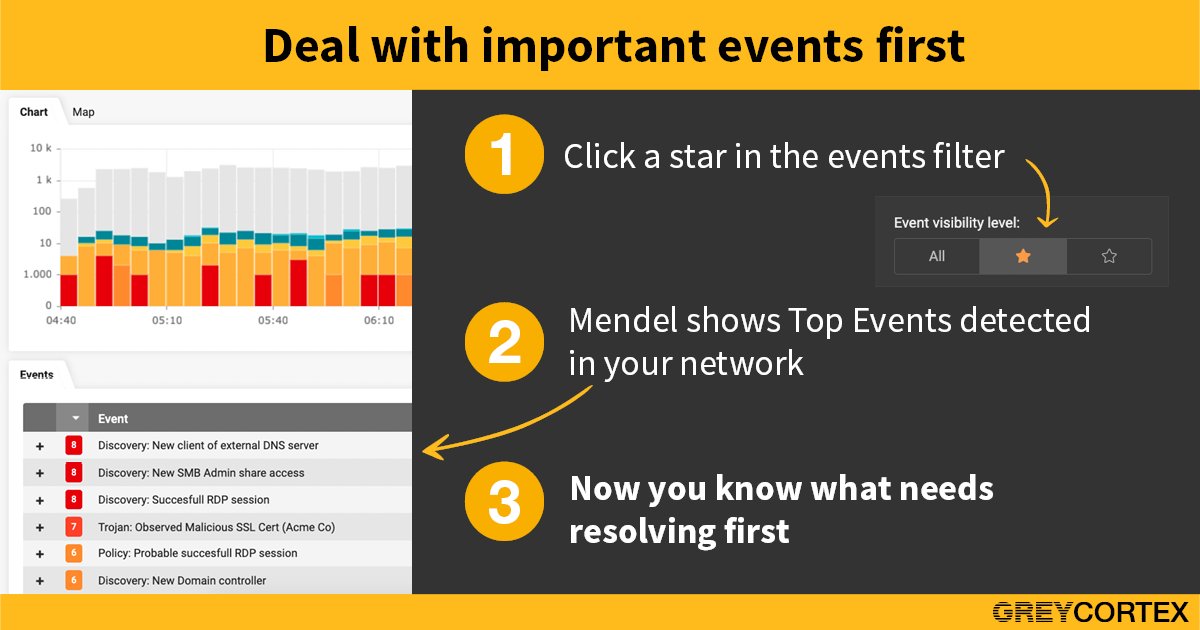 Deal with important events first

Chart Map

10 k
1 k
100
10
1.000
0

04:40 05:10 05:40 06:10

Events

| | | Event |
|---|---|---|
| + | 8 | Discovery: New client of external DNS server |
| + | 8 | Discovery: New SMB Admin share access |
| + | 8 | Discovery: Succesfull RDP session |
| + | 7 | Trojan: Observed Malicious SSL Cert (Acme Co) |
| + | 6 | Policy: Probable succesfull RDP session |
| + | 6 | Discovery: New Domain controller |

1 Click a star in the events filter

Event visibility level:
All

2 Mendel shows Top Events detected in your network

3 Now you know what needs resolving first

GREYCORTEX